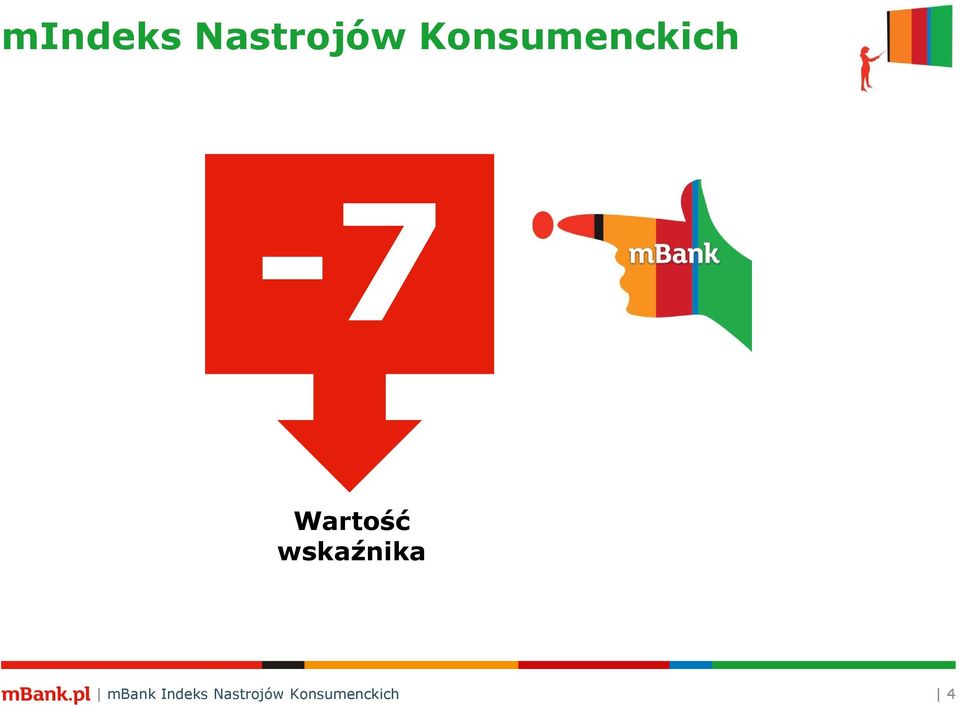 mIndeks Nastrojów Konsumenckich

-7

mBank

Wartość wskaźnika

mBank.pl | mBank Indeks Nastrojów Konsumenckich | 4